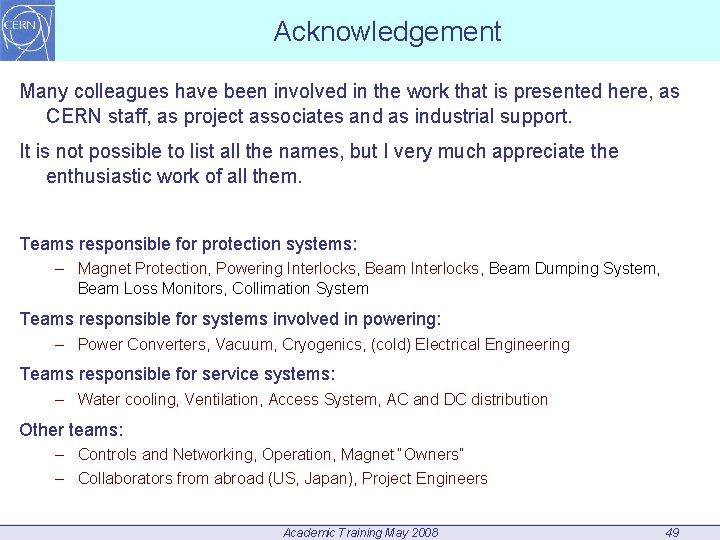 CERN

Acknowledgement

Many colleagues have been involved in the work that is presented here, as CERN staff, as project associates and as industrial support.

It is not possible to list all the names, but I very much appreciate the enthusiastic work of all them.

Teams responsible for protection systems:

– Magnet Protection, Powering Interlocks, Beam Interlocks, Beam Dumping System, Beam Loss Monitors, Collimation System

Teams responsible for systems involved in powering:

– Power Converters, Vacuum, Cryogenics, (cold) Electrical Engineering

Teams responsible for service systems:

– Water cooling, Ventilation, Access System, AC and DC distribution

Other teams:

– Controls and Networking, Operation, Magnet "Owners"

– Collaborators from abroad (US, Japan), Project Engineers

Academic Training May 2008

49